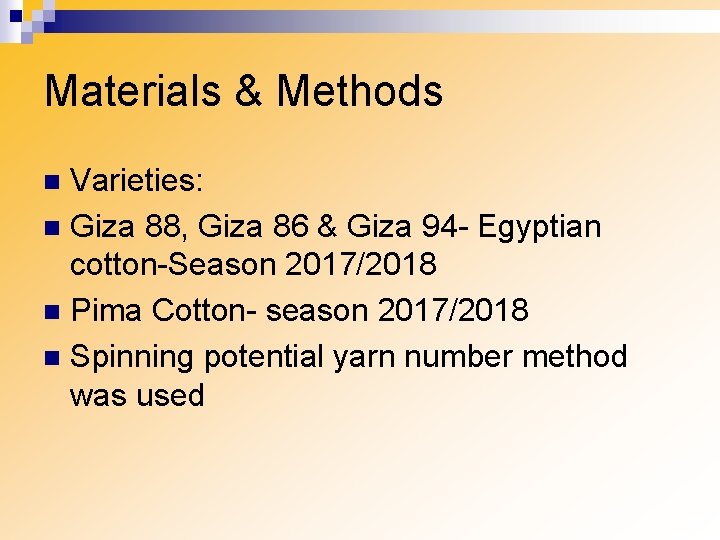 Materials & Methods

- Varieties:
- Giza 88, Giza 86 & Giza 94- Egyptian cotton-Season 2017/2018
- Pima Cotton- season 2017/2018
- Spinning potential yarn number method was used